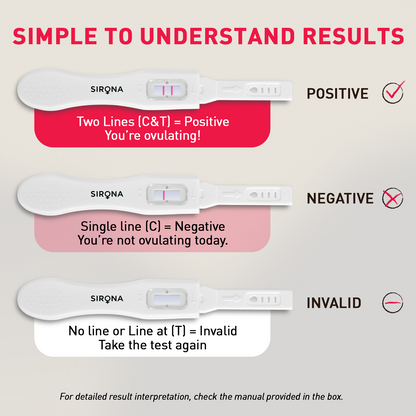 SIMPLE TO UNDERSTAND RESULTS

SIRONA

POSITIVE

Two Lines (C&T) = Positive
You're ovulating!

SIRONA

NEGATIVE

Single line (C) = Negative
You're not ovulating today.

SIRONA

INVALID

No line or Line at (T) = Invalid
Take the test again

For detailed result interpretation, check the manual provided in the box.